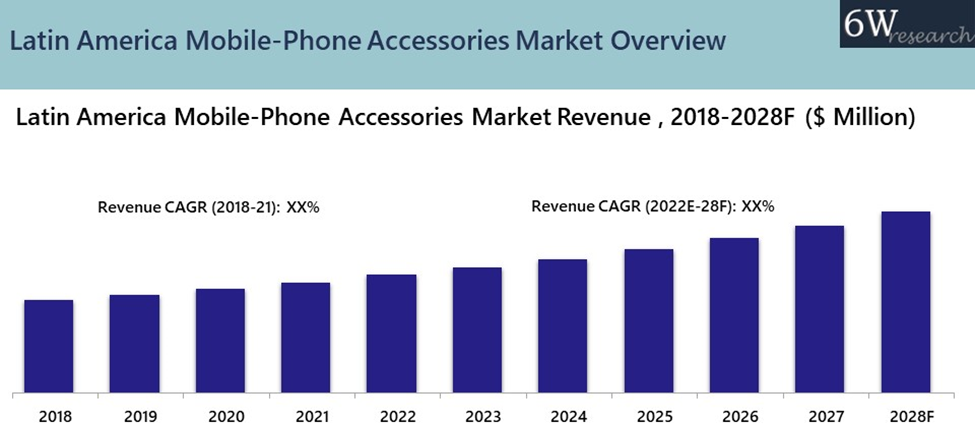 Latin America Mobile-Phone Accessories Market Overview

6W research

Latin America Mobile-Phone Accessories Market Revenue , 2018-2028F ($ Million)

Revenue CAGR (2018-21): XX%

Revenue CAGR (2022E-28F): XX%

2018 2019 2020 2021 2022 2023 2024 2025 2026 2027 2028F